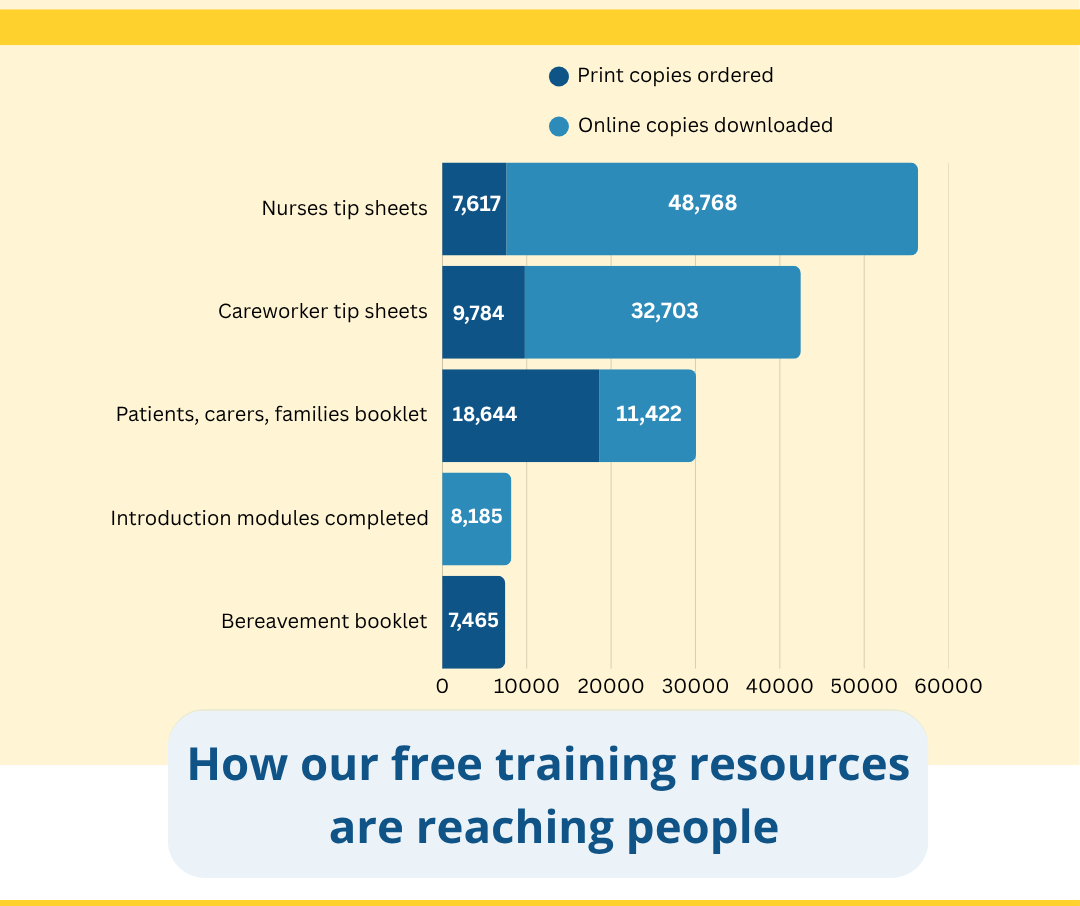 Print copies ordered

Online copies downloaded

Nurses tip sheets 7,617 48,768

Careworker tip sheets 9,784 32,703

Patients, carers, families booklet 18,644 11,422

Introduction modules completed 8,185

Bereavement booklet 7,465

0 10000 20000 30000 40000 50000 60000

How our free training resources are reaching people